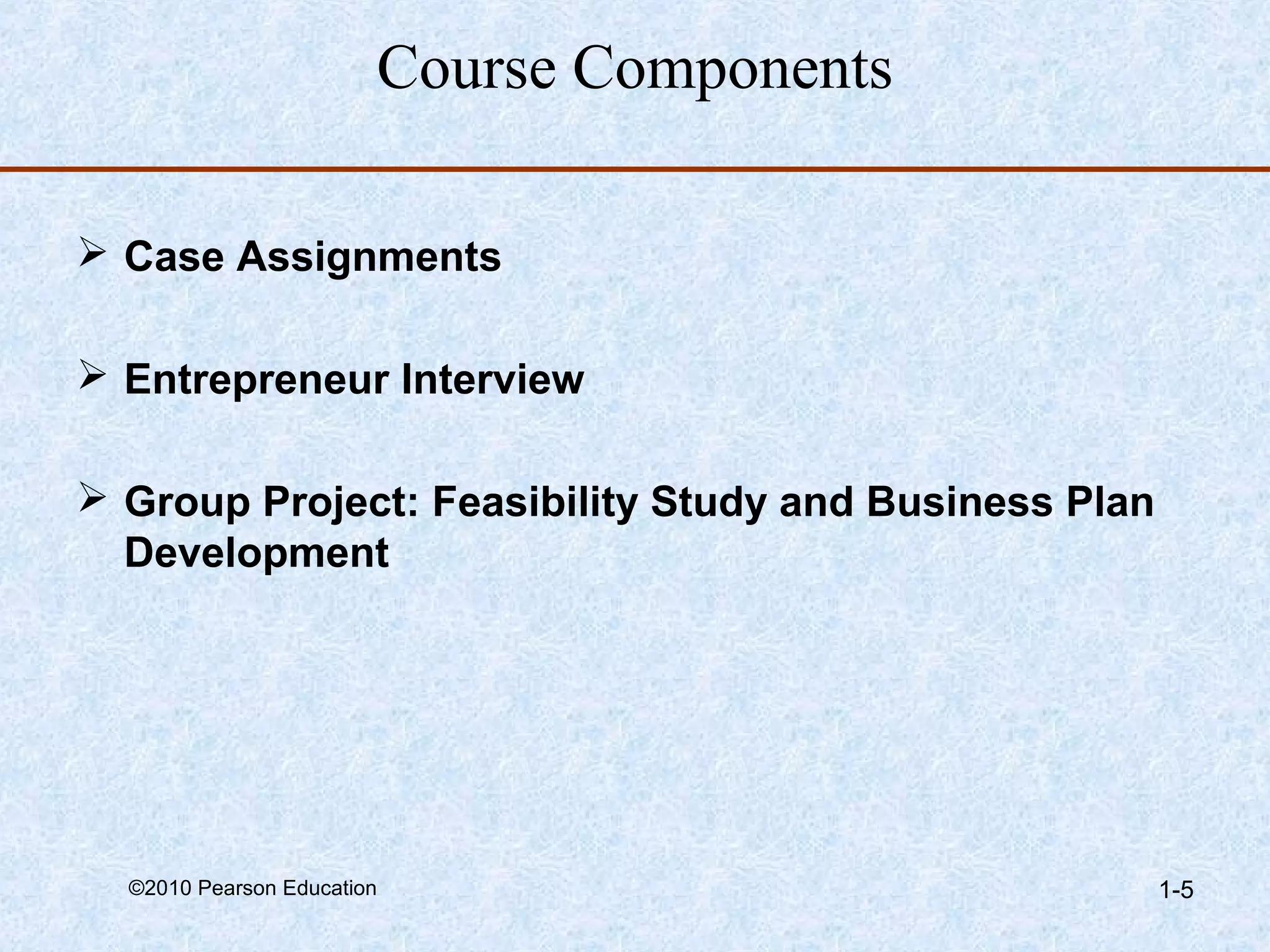 Course Components

➢ Case Assignments

➢ Entrepreneur Interview

➢ Group Project: Feasibility Study and Business Plan Development

©2010 Pearson Education

1-5